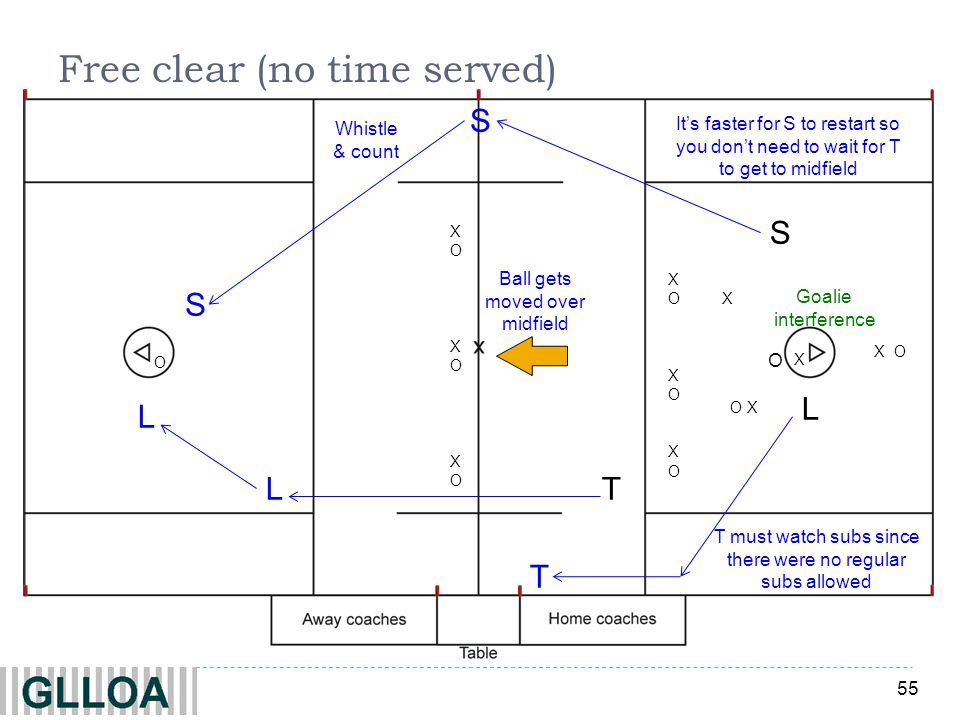 Free clear (no time served)

Whistle & count

S

It's faster for S to restart so you don't need to wait for T to get to midfield

S

X
O

Ball gets moved over midfield

X
O X

Goalie interference

S

O

X
O X

O X

X O

X
O

O X

L

L

X
O

X
O

L

T

T must watch subs since there were no regular subs allowed

T

Away coaches

Home coaches

Table

GLLOA

55